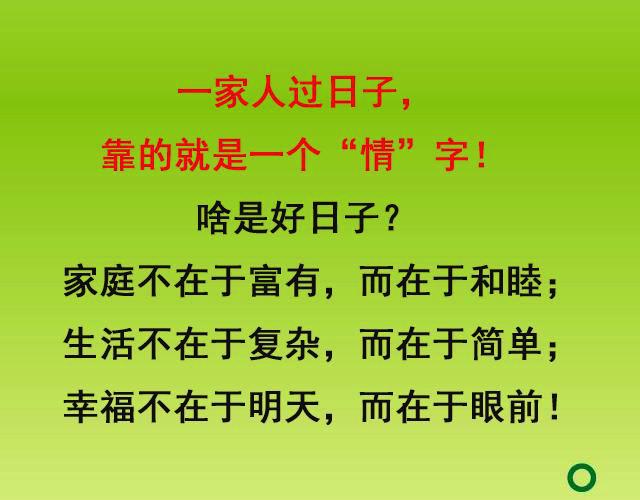 一家人过日子，
靠的就是一个“情”字！
啥是好日子？
家庭不在于富有，而在于和睦；
生活不在于复杂，而在于简单；
幸福不在于明天，而在于眼前！